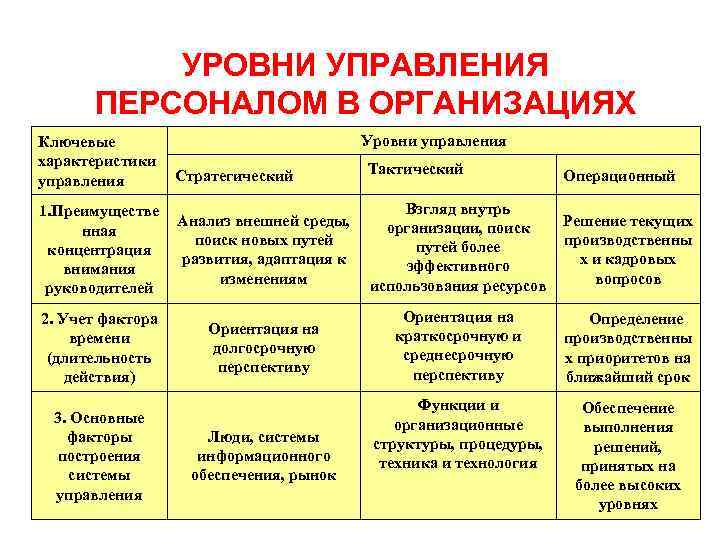 УРОВНИ УПРАВЛЕНИЯ ПЕРСОНАЛОМ В ОРГАНИЗАЦИЯХ

| Ключевые характеристики управления | Уровни управления | | |
|---|---|---|---|
| | Стратегический | Тактический | Операционный |
| 1.Преимущественная концентрация внимания руководителей | Анализ внешней среды, поиск новых путей развития, адаптация к изменениям | Взгляд внутрь организации, поиск путей более эффективного использования ресурсов | Решение текущих производственных и кадровых вопросов |
| 2. Учет фактора времени (длительность действия) | Ориентация на долгосрочную перспективу | Ориентация на краткосрочную и среднесрочную перспективу | Определение производственных приоритетов на ближайший срок |
| 3. Основные факторы построения системы управления | Люди, системы информационного обеспечения, рынок | Функции и организационные структуры, процедуры, техника и технология | Обеспечение выполнения решений, принятых на более высоких уровнях |